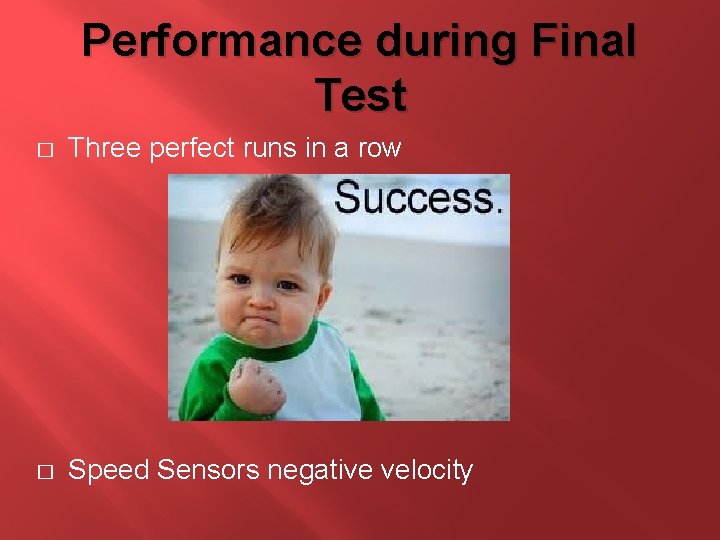 Performance during Final Test

□ Three perfect runs in a row

Success.

□ Speed Sensors negative velocity